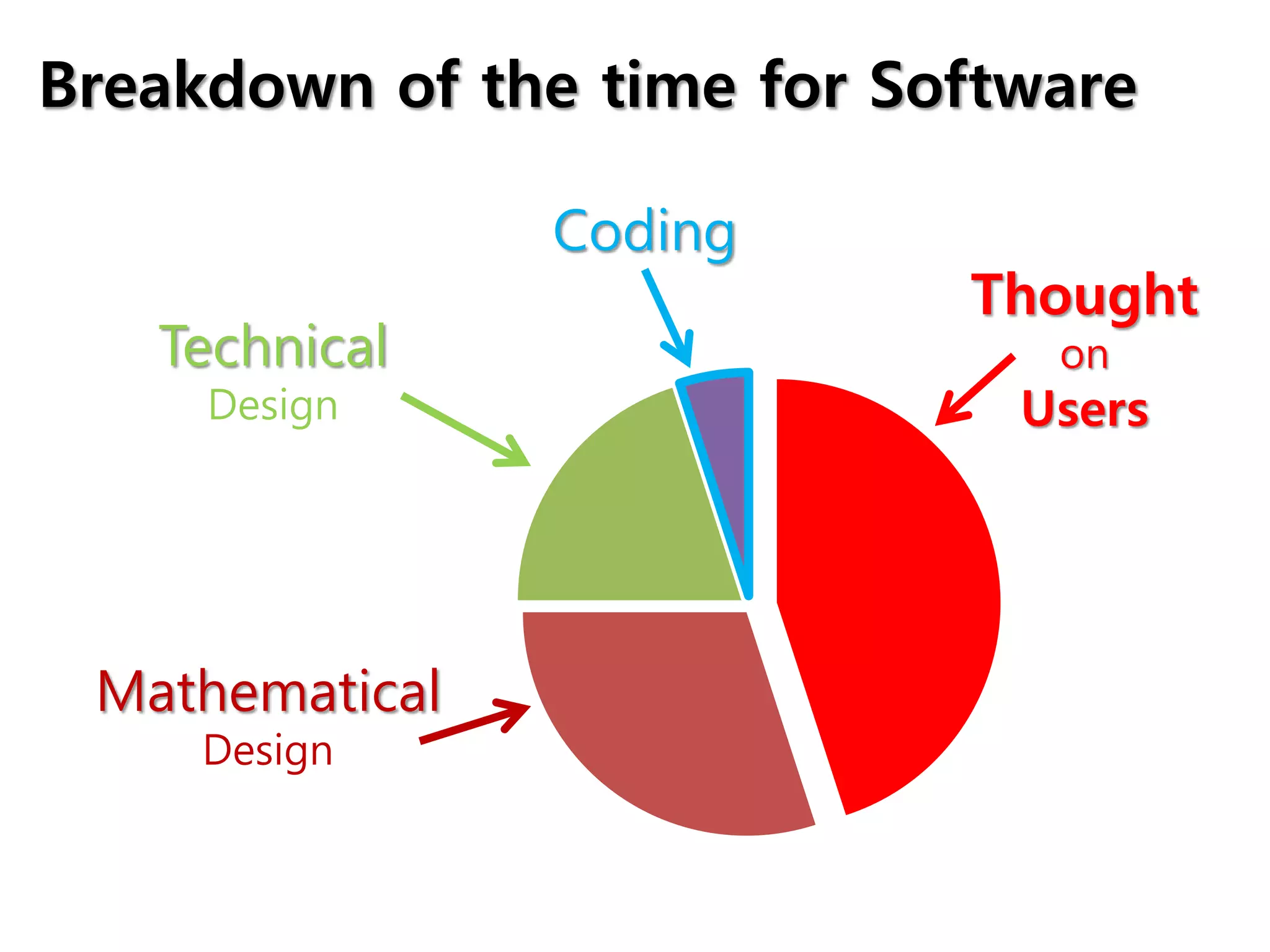 Breakdown of the time for Software

Coding

Technical
Design

Thought
on
Users

Mathematical
Design